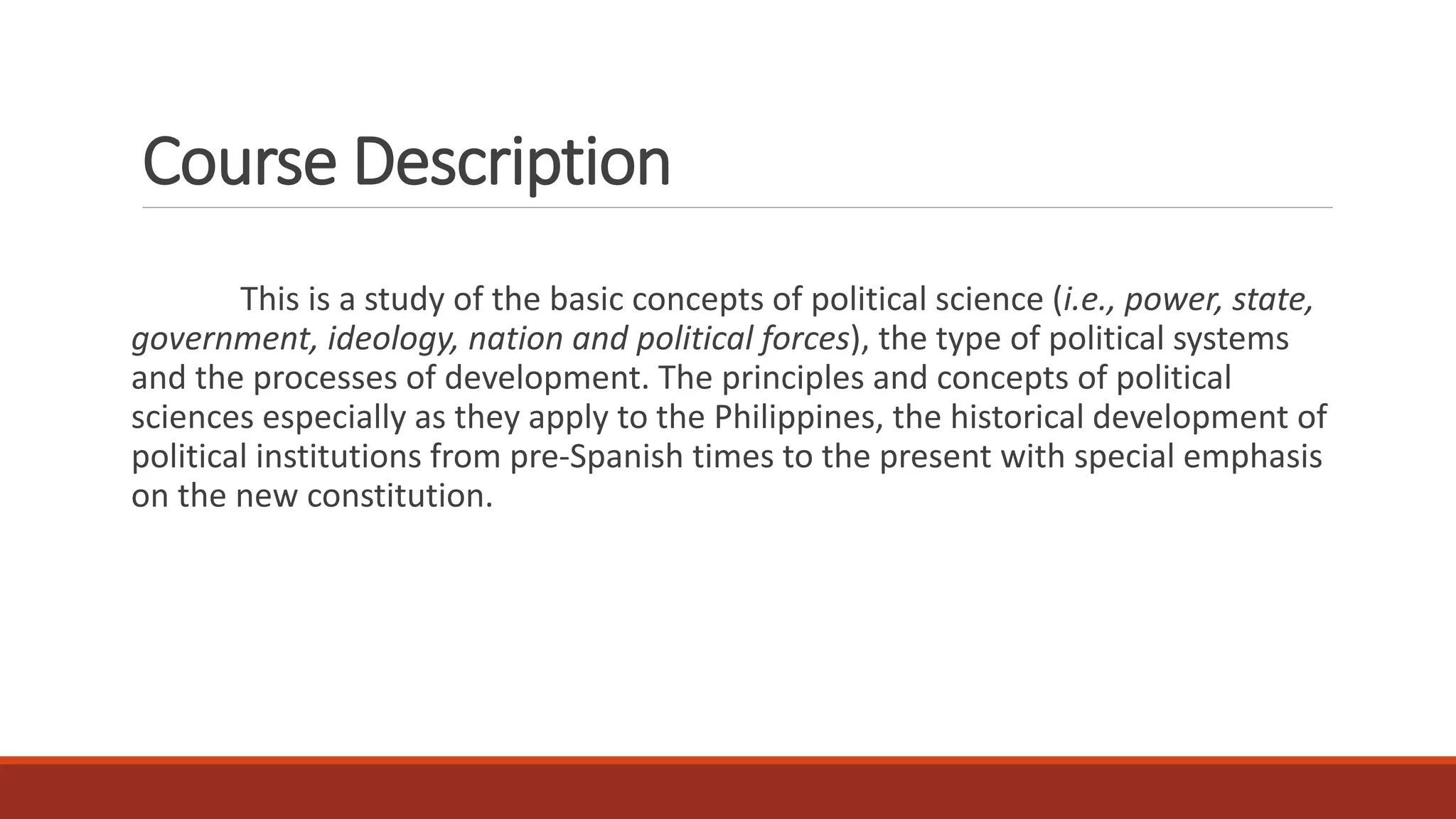 Course Description

This is a study of the basic concepts of political science (i.e., power, state, government, ideology, nation and political forces), the type of political systems and the processes of development. The principles and concepts of political sciences especially as they apply to the Philippines, the historical development of political institutions from pre-Spanish times to the present with special emphasis on the new constitution.